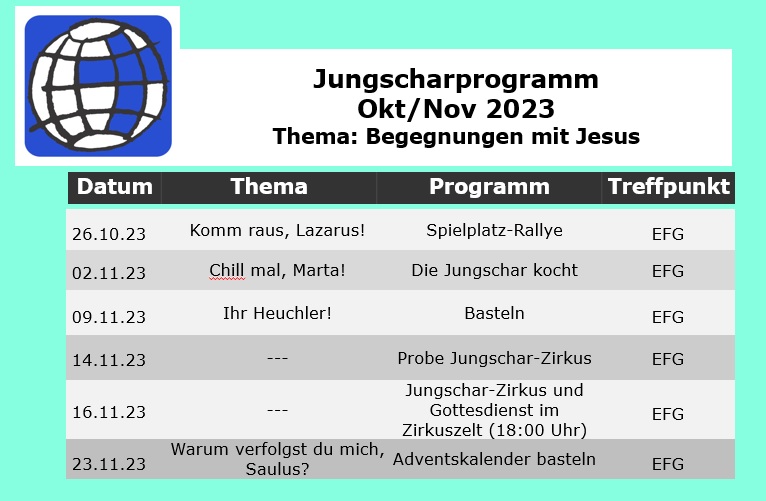 Jungscharprogramm
Okt/Nov 2023
Thema: Begegnungen mit Jesus

| Datum | Thema | Programm | Treffpunkt |
|---|---|---|---|
| 26.10.23 | Komm raus, Lazarus! | Spielplatz-Rallye | EFG |
| 02.11.23 | Chill mal, Marta! | Die Jungschar kocht | EFG |
| 09.11.23 | Ihr Heuchler! | Basteln | EFG |
| 14.11.23 | --- | Probe Jungschar-Zirkus | EFG |
| 16.11.23 | --- | Jungschar-Zirkus und Gottesdienst im Zirkuszelt (18:00 Uhr) | EFG |
| 23.11.23 | Warum verfolgst du mich, Saulus? | Adventskalender basteln | EFG |